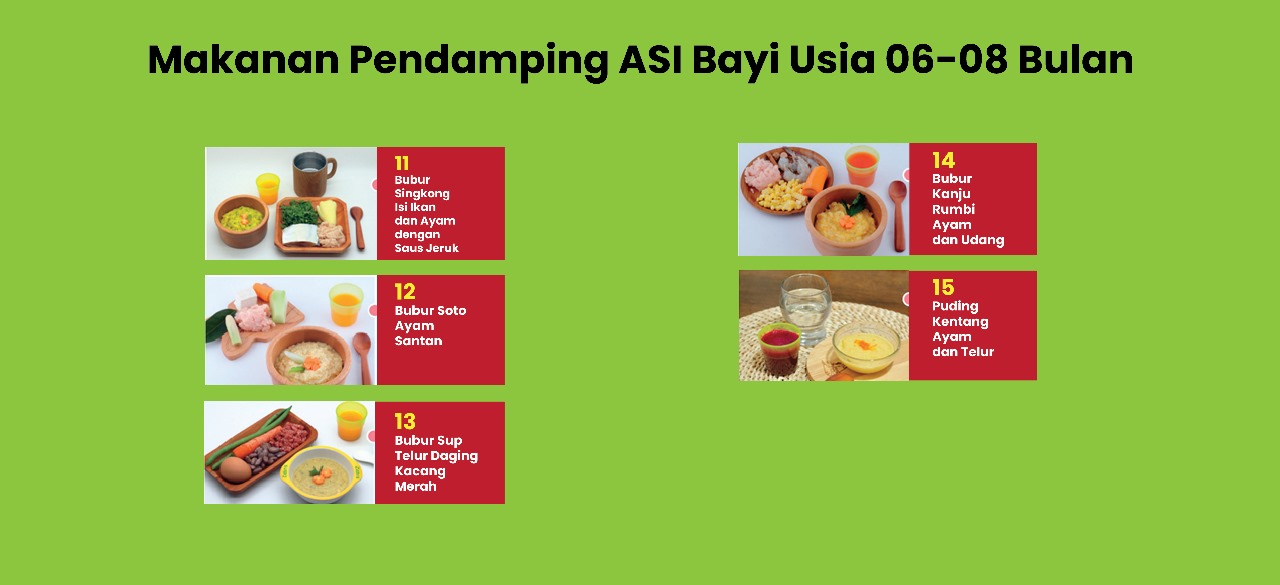 Makanan Pendamping ASI Bayi Usia 06-08 Bulan

11
Bubur Singkong Isi Ikan dan Ayam dengan Saus Jeruk

12
Bubur Soto Ayam Santan

13
Bubur Sup Telur Daging Kacang Merah

14
Bubur Kanju Rumbi Ayam dan Udang

15
Puding Kentang Ayam dan Telur